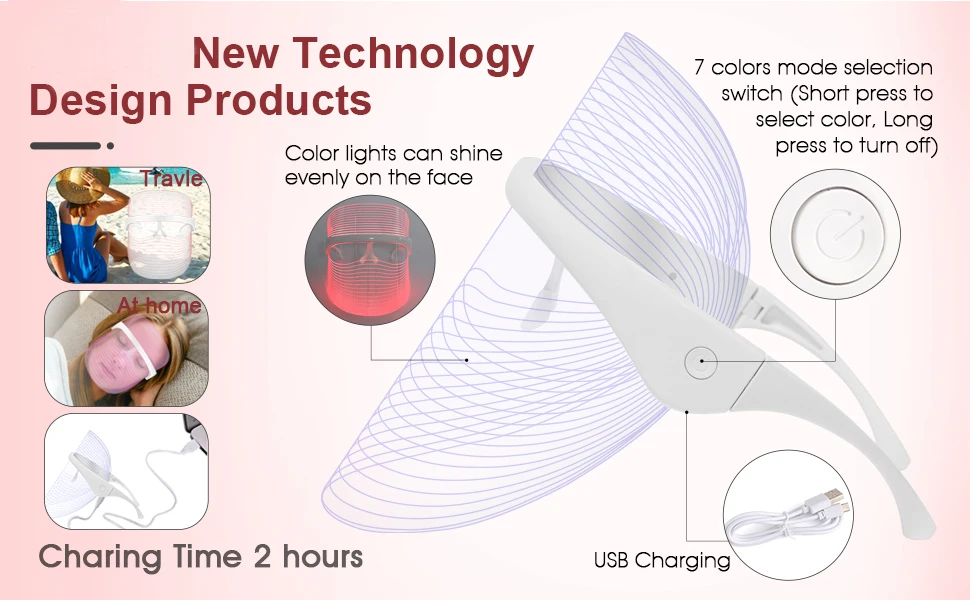 New Technology Design Products

Travle

At home

Charing Time 2 hours

Color lights can shine evenly on the face

7 colors mode selection switch (Short press to select color, Long press to turn off)

USB Charging